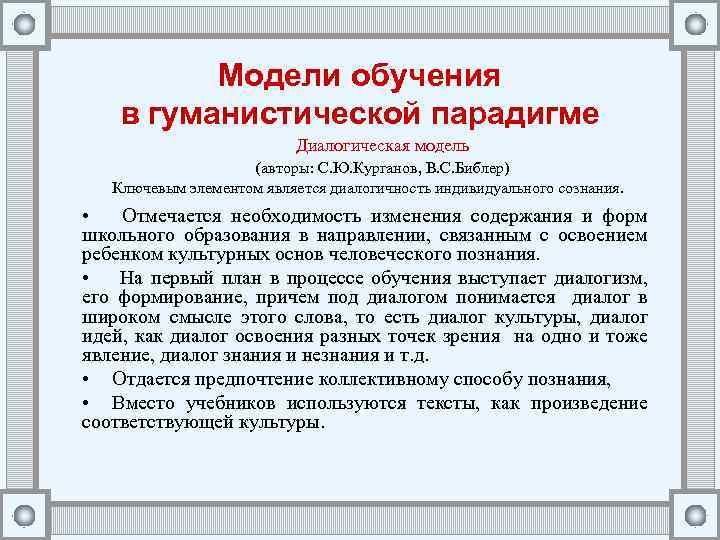 Модели обучения
в гуманистической парадигме

Диалогическая модель
(авторы: С.Ю.Курганов, В.С.Библер)
Ключевым элементом является диалогичность индивидуального сознания.

• Отмечается необходимость изменения содержания и форм школьного образования в направлении, связанным с освоением ребенком культурных основ человеческого познания.

• На первый план в процессе обучения выступает диалогизм, его формирование, причем под диалогом понимается диалог в широком смысле этого слова, то есть диалог культуры, диалог идей, как диалог освоения разных точек зрения на одно и тоже явление, диалог знания и незнания и т.д.

• Отдается предпочтение коллективному способу познания,

• Вместо учебников используются тексты, как произведение соответствующей культуры.